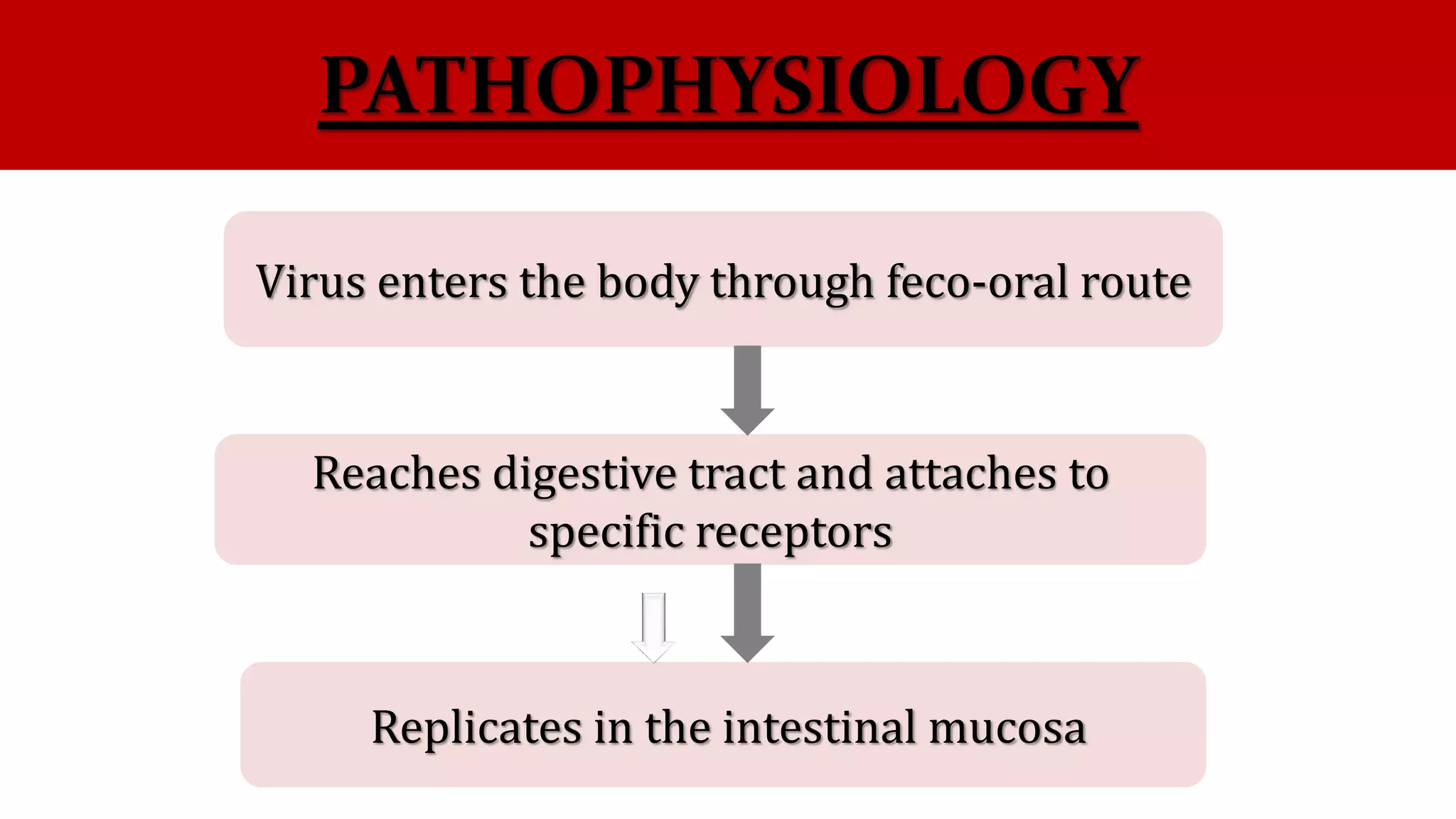 PATHOPHYSIOLOGY

Virus enters the body through feco-oral route

Reaches digestive tract and attaches to specific receptors

Replicates in the intestinal mucosa